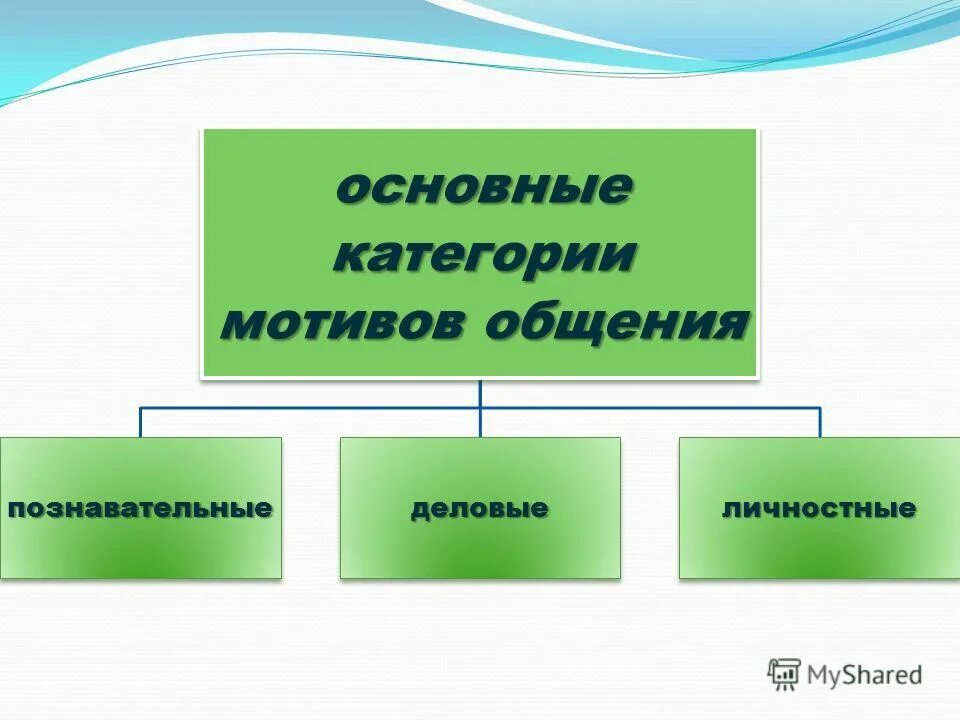 основные категории мотивов общения

познавательные

деловые

личностные

MyShared